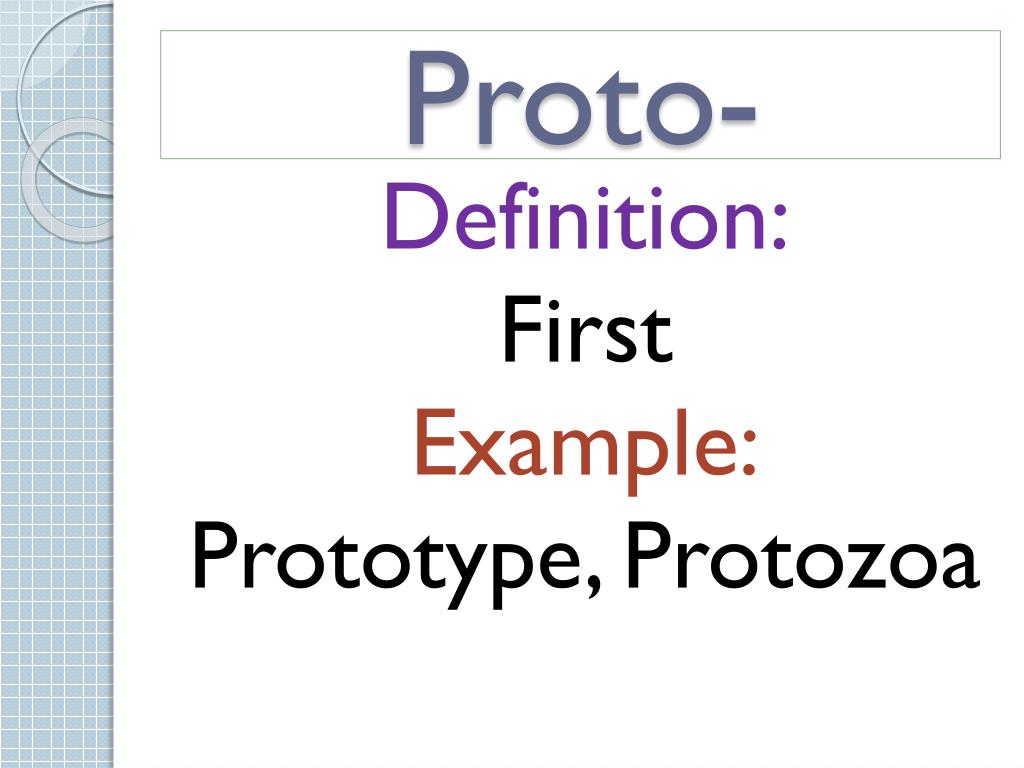 Proto-

Definition:

First

Example:

Prototype, Protozoa